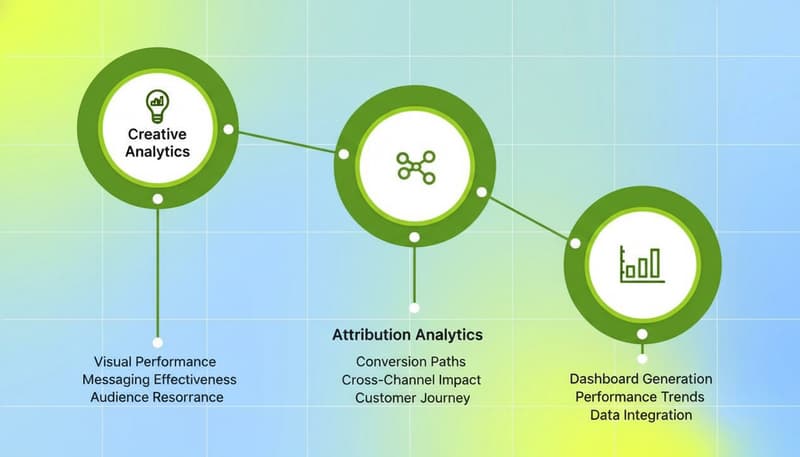 Creative Analytics

Visual Performance
Messaging Effectiveness
Audience Resorrance

Attribution Analytics

Conversion Paths
Cross-Channel Impact
Customer Journey

Dashboard Generation
Performance Trends
Data Integration